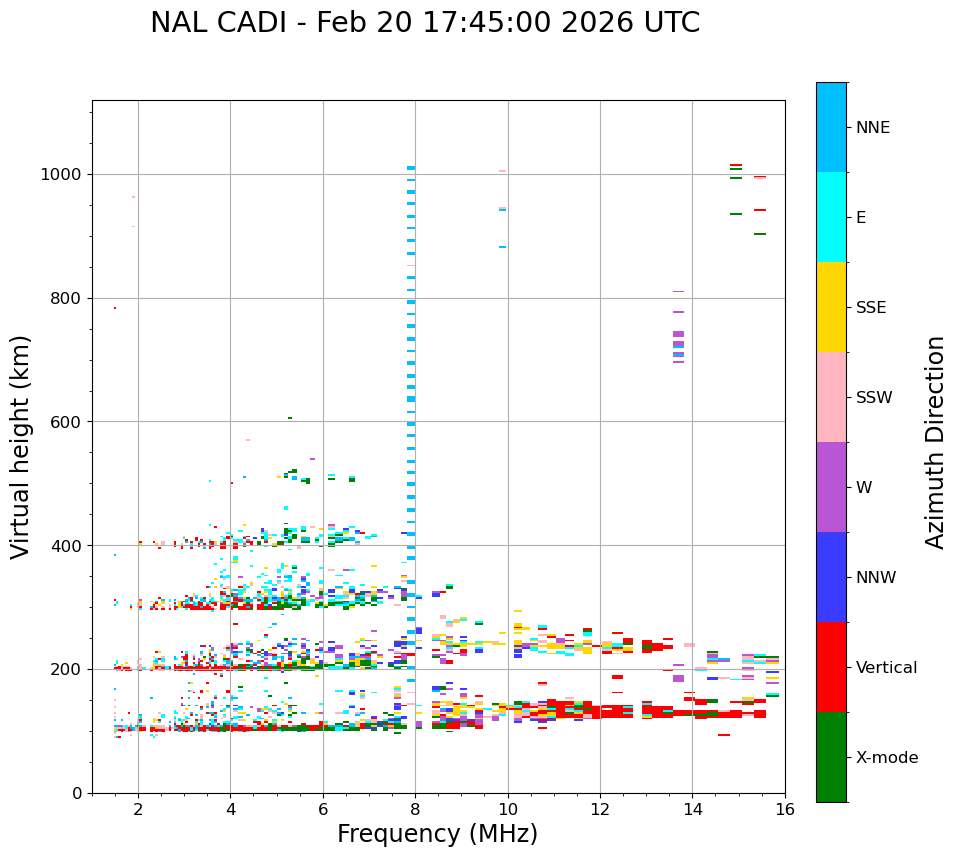 NAL CADI - Feb 20 17:45:00 2026 UTC

Virtual height (km)

1000
800
600
400
200
0

2
4
6
8
10
12
14
16

Frequency (MHz)

NNE
E
SSE
SSW
W
NNW
Vertical
X-mode

Azimuth Direction